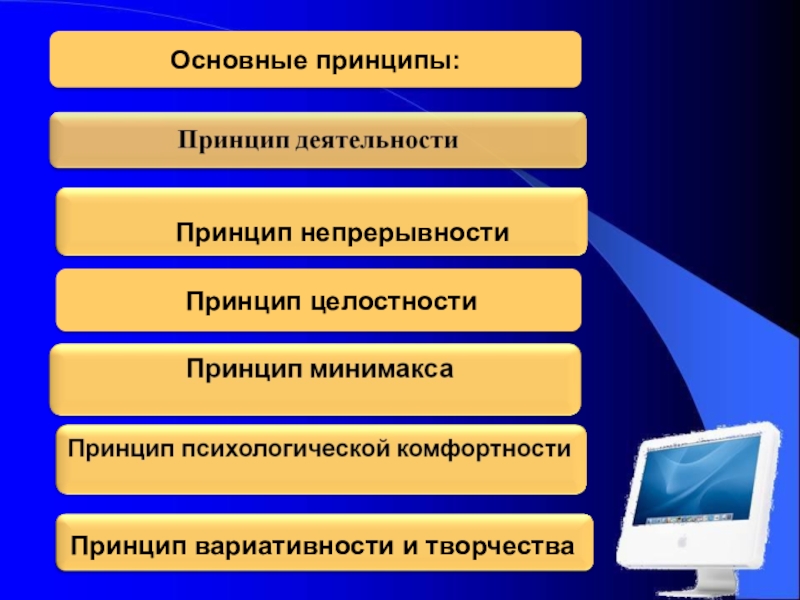 Основные принципы:

Принцип деятельности

Принцип непрерывности

Принцип целостности

Принцип минимакса

Принцип психологической комфортности

Принцип вариативности и творчества